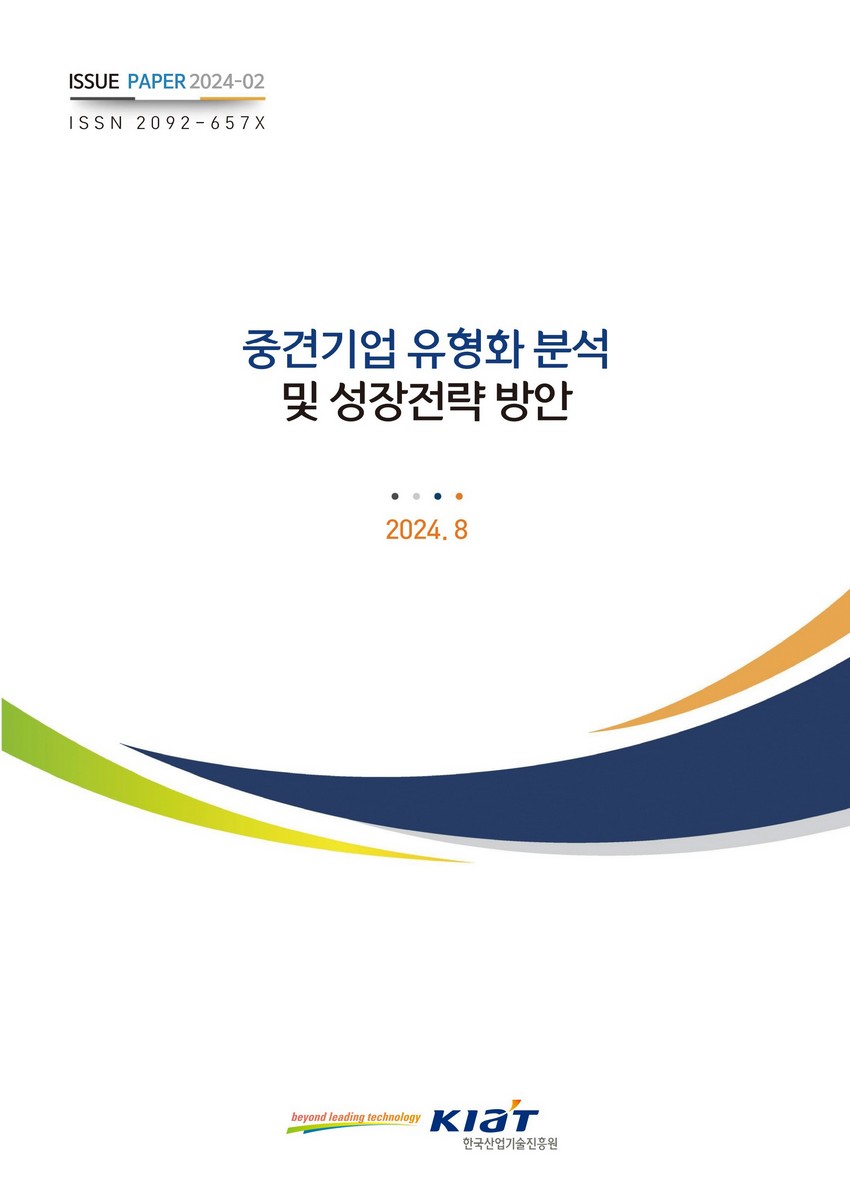 ISSUE PAPER 2024-02
ISSN 2092-657X

중견기업 유형화 분석 및 성장전략 방안

2024. 8

beyond leading technology KIAT 한국산업기술진흥원